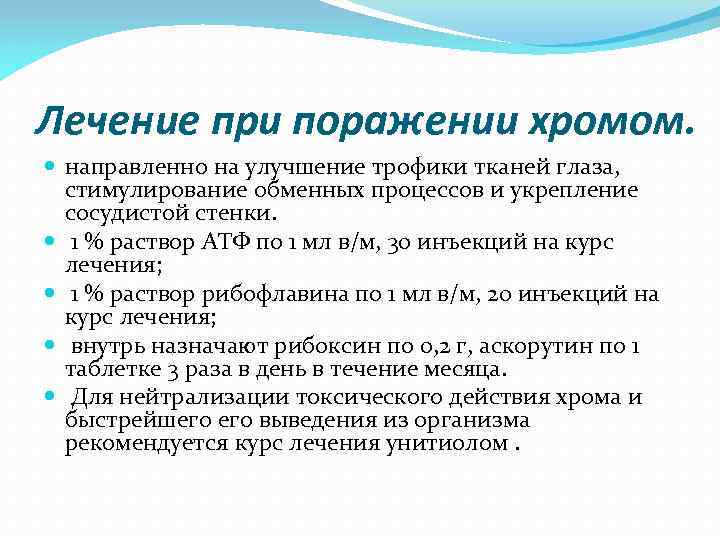 Лечение при поражении хромом.

- направленно на улучшение трофики тканей глаза, стимулирование обменных процессов и укрепление сосудистой стенки.
- 1 % раствор АТФ по 1 мл в/м, 30 инъекций на курс лечения;
- 1 % раствор рибофлавина по 1 мл в/м, 20 инъекций на курс лечения;
- внутрь назначают рибоксин по 0,2 г, аскорутин по 1 таблетке 3 раза в день в течение месяца.
- Для нейтрализации токсического действия хрома и быстрейшего его выведения из организма рекомендуется курс лечения унитиолом .